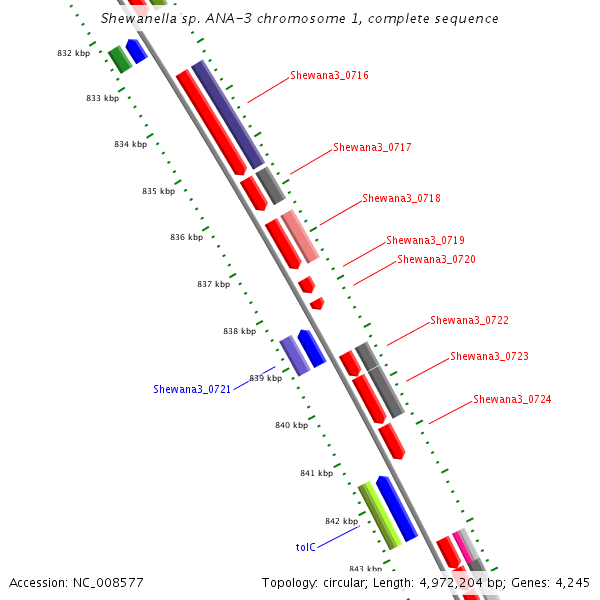 Shewanella sp. ANA-3 chromosome 1, complete sequence

832 kbp
833 kbp
834 kbp
835 kbp
836 kbp
837 kbp
838 kbp
839 kbp
840 kbp
841 kbp
842 kbp
843 kbp

Shewana3_0716
Shewana3_0717
Shewana3_0718
Shewana3_0719
Shewana3_0720
Shewana3_0722
Shewana3_0723
Shewana3_0724
Shewana3_0721
tolC

Accession: NC_008577

Topology: circular; Length: 4,972,204 bp; Genes: 4,245